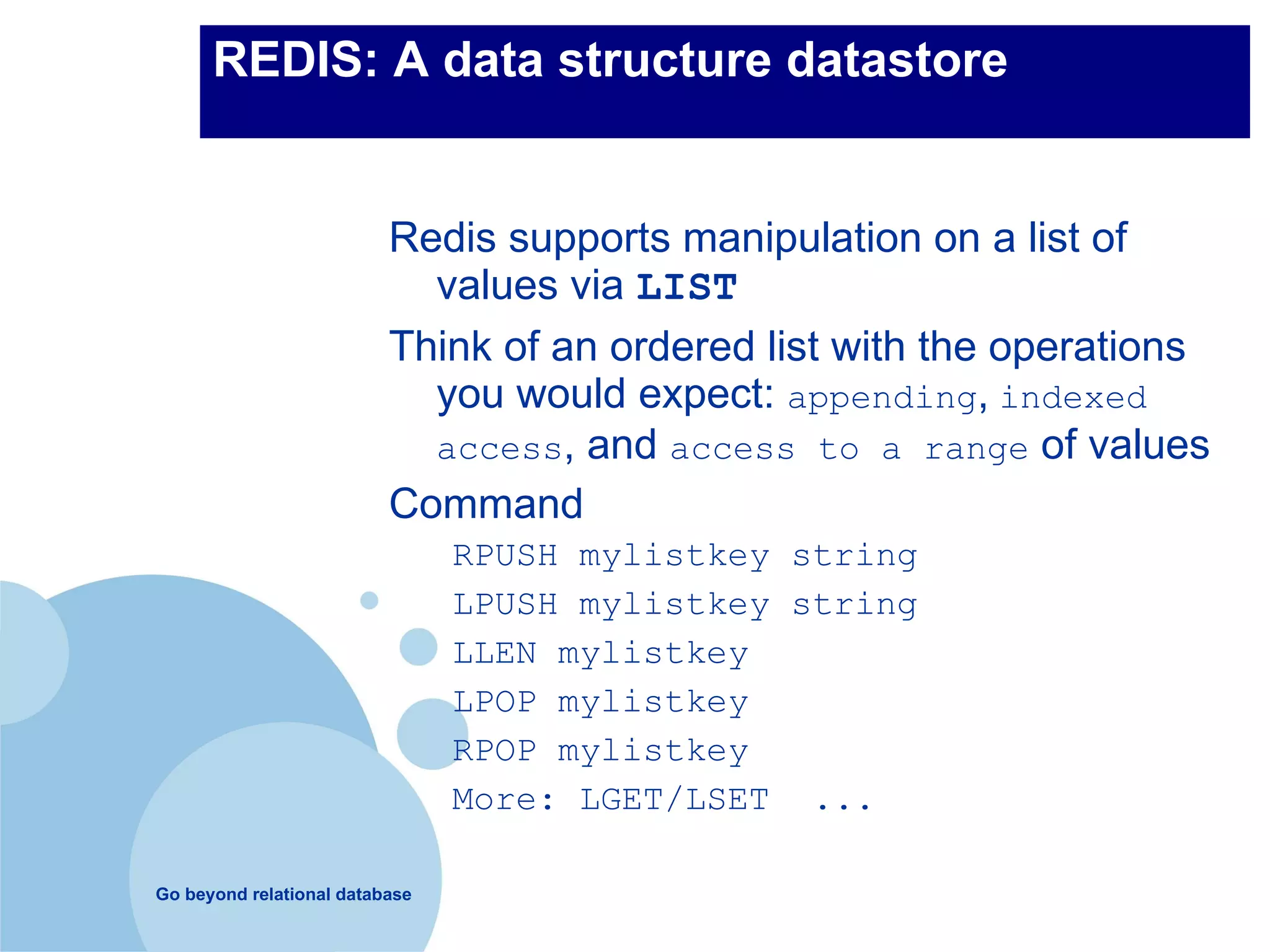 REDIS: A data structure datastore

Redis supports manipulation on a list of values via LIST

Think of an ordered list with the operations you would expect: appending, indexed access, and access to a range of values

Command

RPUSH mylistkey string
LPUSH mylistkey string
LLEN mylistkey
LPOP mylistkey
RPOP mylistkey
More: LGET/LSET ...

Go beyond relational database